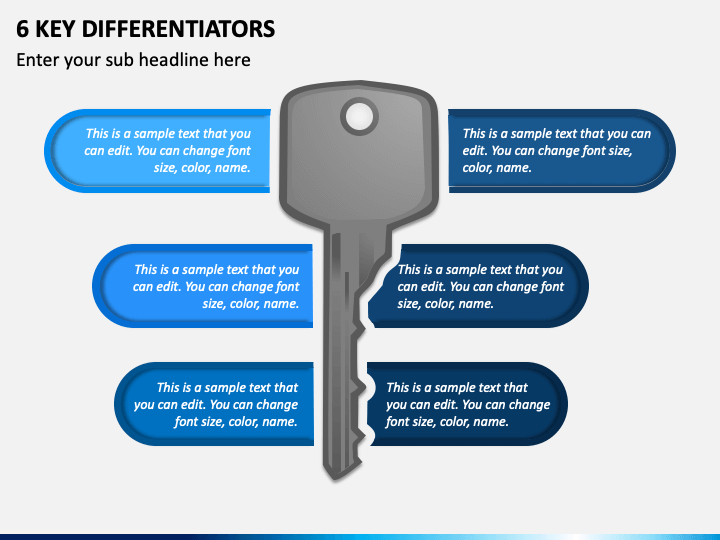 6 KEY DIFFERENTIATORS

Enter your sub headline here

This is a sample text that you can edit. You can change font size, color, name.

This is a sample text that you can edit. You can change font size, color, name.

This is a sample text that you can edit. You can change font size, color, name.

This is a sample text that you can edit. You can change font size, color, name.

This is a sample text that you can edit. You can change font size, color, name.

This is a sample text that you can edit. You can change font size, color, name.